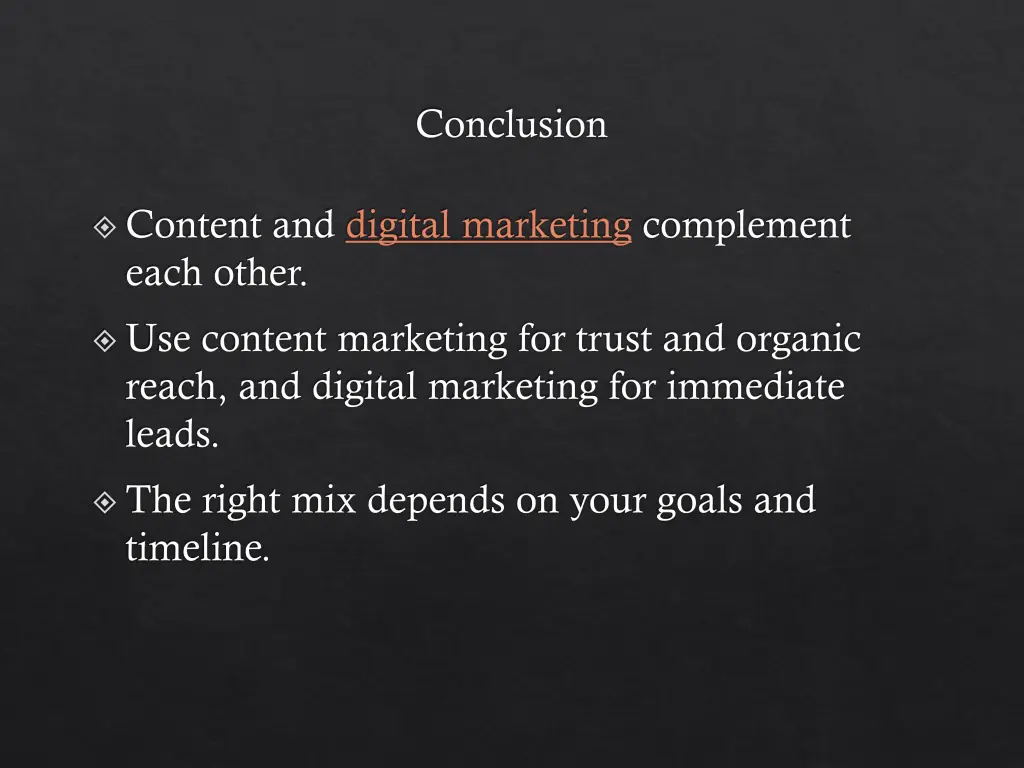 Conclusion

Content and digital marketing complement each other.

Use content marketing for trust and organic reach, and digital marketing for immediate leads.

The right mix depends on your goals and timeline.